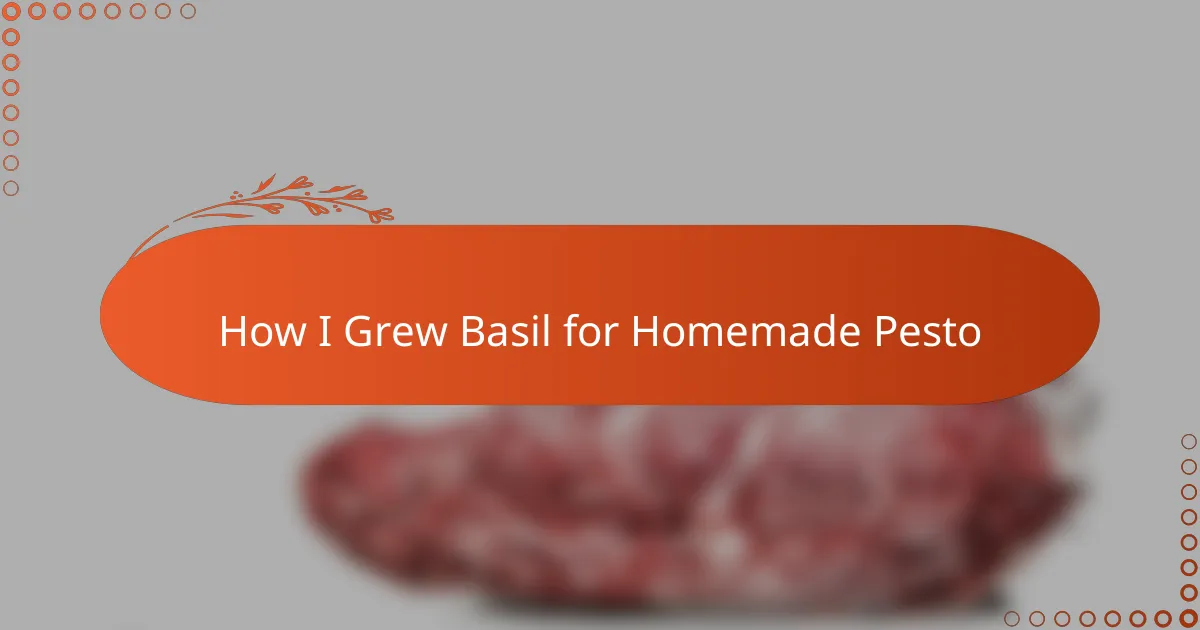 How I Grew Basil for Homemade Pesto